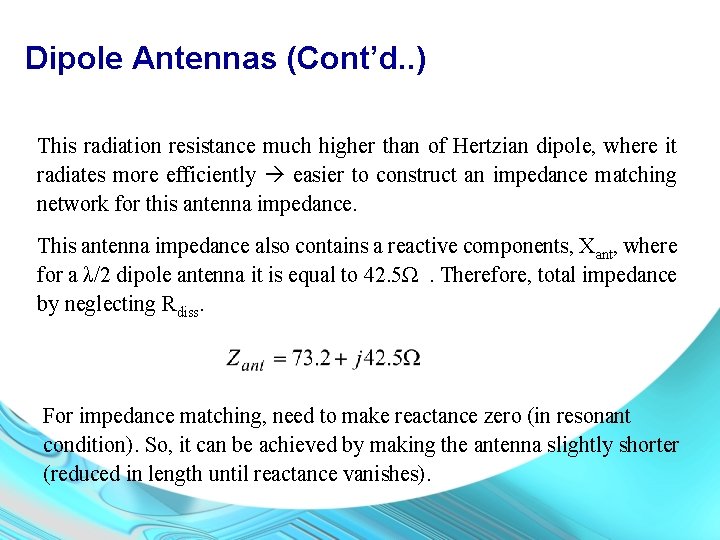 Dipole Antennas (Cont'd..)

This radiation resistance much higher than of Hertzian dipole, where it radiates more efficiently → easier to construct an impedance matching network for this antenna impedance.

This antenna impedance also contains a reactive components, $X_{ant}$, where for a $\lambda/2$ dipole antenna it is equal to $42.5\Omega$ . Therefore, total impedance by neglecting $R_{diss}$.

$Z_{ant} = 73.2 + j42.5\Omega$

For impedance matching, need to make reactance zero (in resonant condition). So, it can be achieved by making the antenna slightly shorter (reduced in length until reactance vanishes).